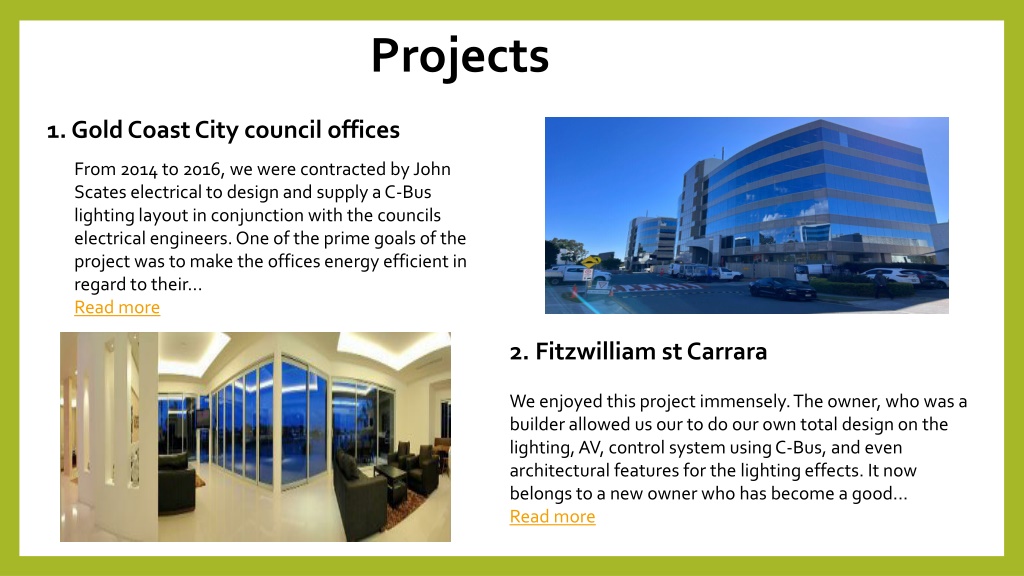 Projects

1. Gold Coast City council offices

From 2014 to 2016, we were contracted by John Scates electrical to design and supply a C-Bus lighting layout in conjunction with the councils electrical engineers. One of the prime goals of the project was to make the offices energy efficient in regard to their...
Read more

2. Fitzwilliam st Carrara

We enjoyed this project immensely. The owner, who was a builder allowed us our to do our own total design on the lighting, AV, control system using C-Bus, and even architectural features for the lighting effects. It now belongs to a new owner who has become a good...
Read more